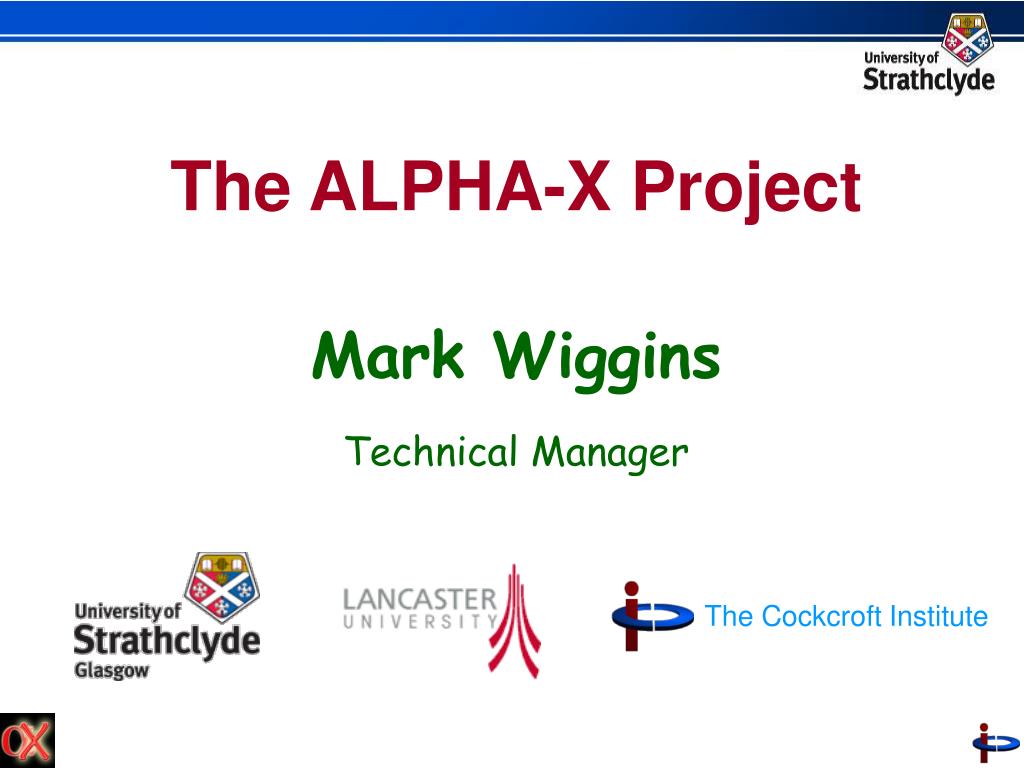 University of Strathclyde

The ALPHA-X Project

Mark Wiggins

Technical Manager

University of Strathclyde Glasgow

LANCASTER UNIVERSITY

The Cockcroft Institute

αX